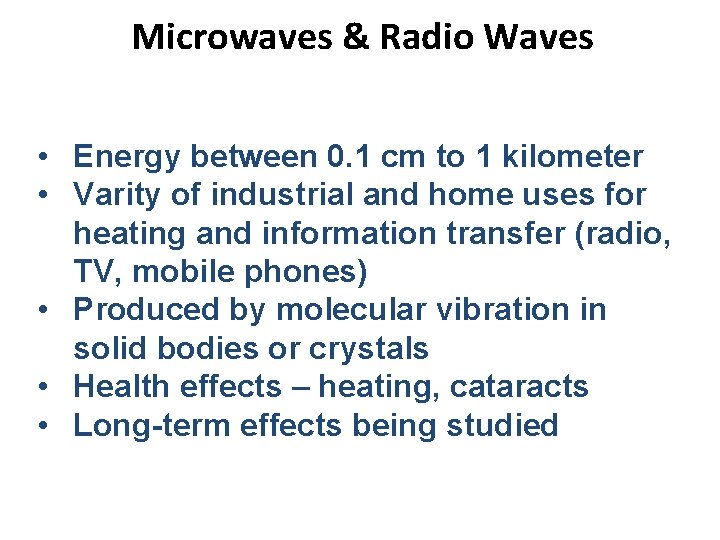 Microwaves & Radio Waves

• Energy between 0.1 cm to 1 kilometer
• Varity of industrial and home uses for heating and information transfer (radio, TV, mobile phones)
• Produced by molecular vibration in solid bodies or crystals
• Health effects – heating, cataracts
• Long-term effects being studied